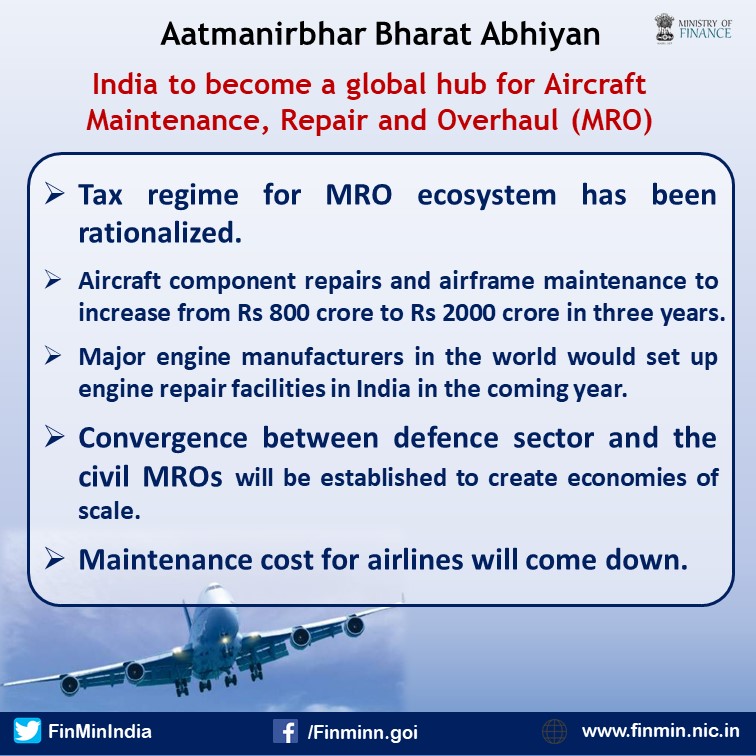 Aatmanirbhar Bharat Abhiyan

MINISTRY OF FINANCE

India to become a global hub for Aircraft Maintenance, Repair and Overhaul (MRO)

➢ Tax regime for MRO ecosystem has been rationalized.

➢ Aircraft component repairs and airframe maintenance to increase from Rs 800 crore to Rs 2000 crore in three years.

➢ Major engine manufacturers in the world would set up engine repair facilities in India in the coming year.

➢ Convergence between defence sector and the civil MROs will be established to create economies of scale.

➢ Maintenance cost for airlines will come down.

FinMinIndia

/Finminn.goi

www.finmin.nic.in